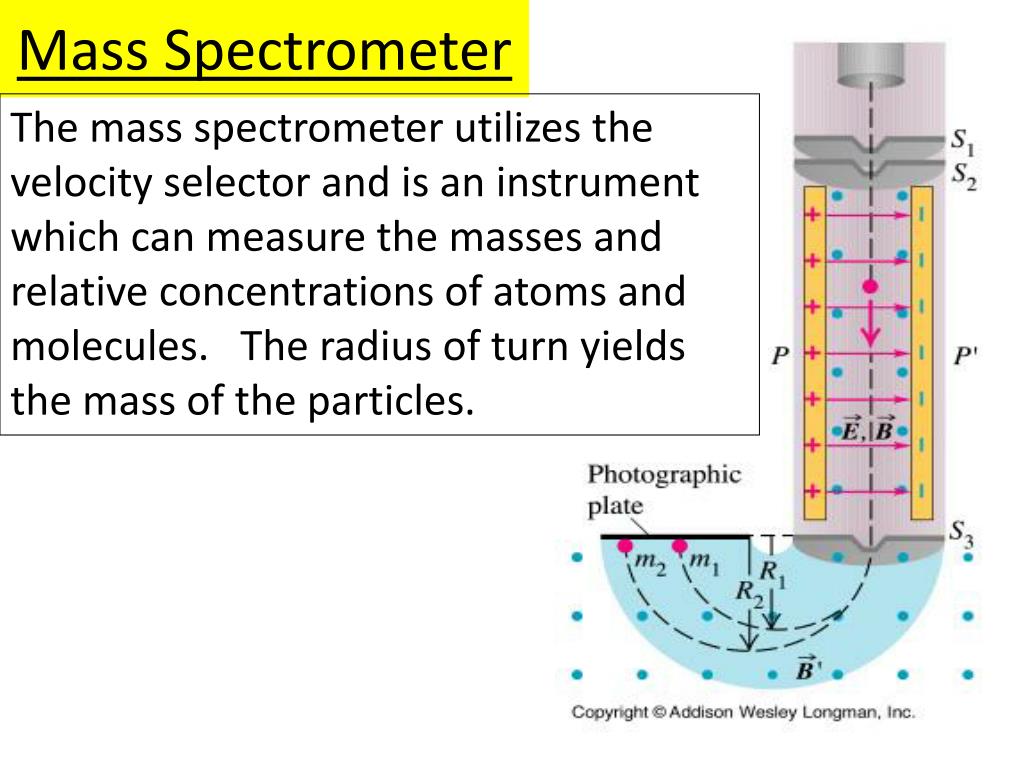 Mass Spectrometer

The mass spectrometer utilizes the velocity selector and is an instrument which can measure the masses and relative concentrations of atoms and molecules. The radius of turn yields the mass of the particles.

$S_1$
$S_2$
$P$
$P'$
$\vec{E}, \vec{B}$
Photographic plate
$S_3$
$m_2$ $m_1$
$R_1$
$R_2$
$\vec{B}'$

Copyright © Addison Wesley Longman, Inc.